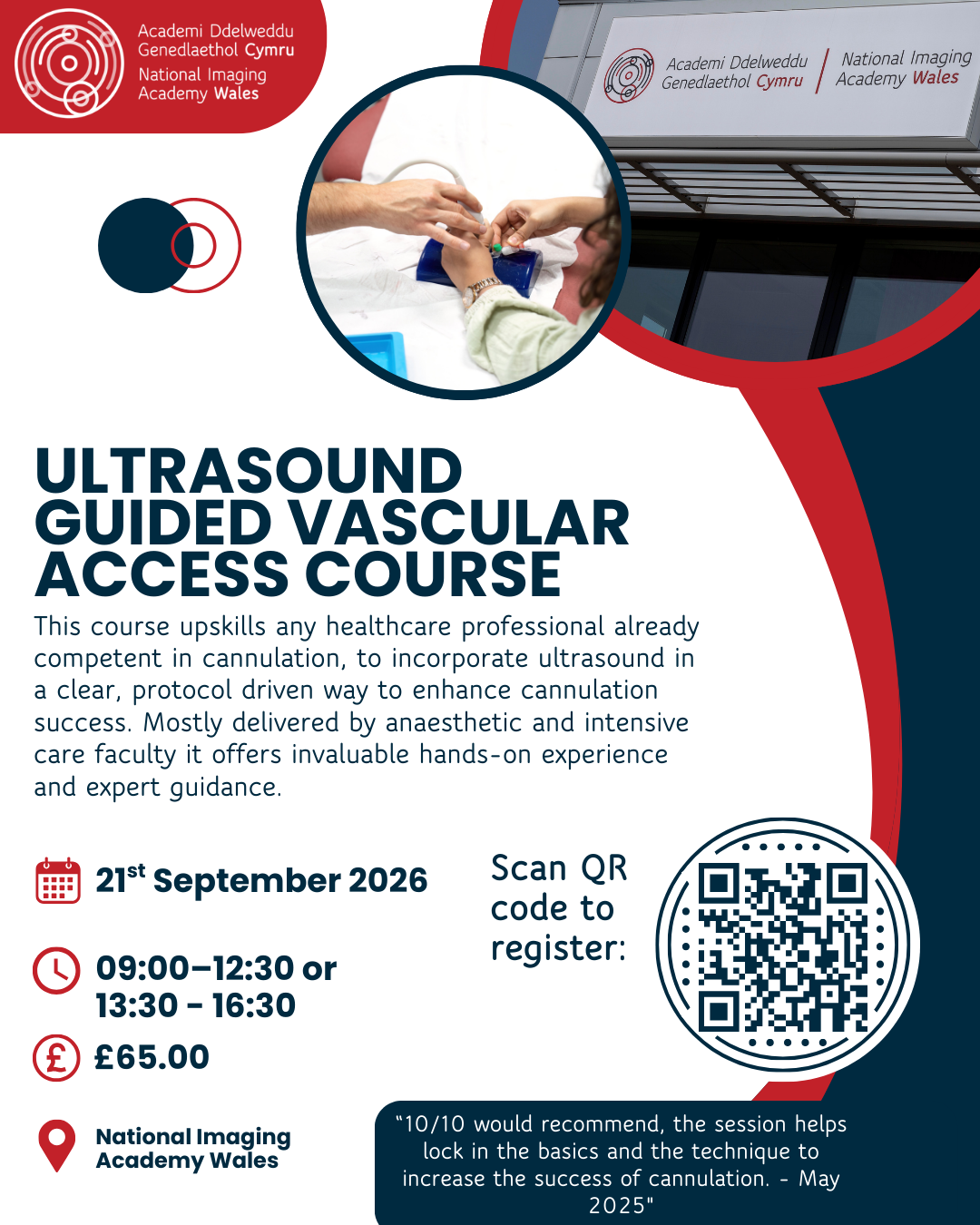 Academi Ddelweddu Genedlaethol Cymru
National Imaging Academy Wales

Academi Ddelweddu Genedlaethol Cymru
National Imaging Academy Wales

ULTRASOUND GUIDED VASCULAR ACCESS COURSE

This course upskills any healthcare professional already competent in cannulation, to incorporate ultrasound in a clear, protocol driven way to enhance cannulation success. Mostly delivered by anaesthetic and intensive care faculty it offers invaluable hands-on experience and expert guidance.

21$^{st}$ September 2026

09:00–12:30 or 13:30 - 16:30

£65.00

National Imaging Academy Wales

Scan QR code to register:

“10/10 would recommend, the session helps lock in the basics and the technique to increase the success of cannulation. - May 2025"